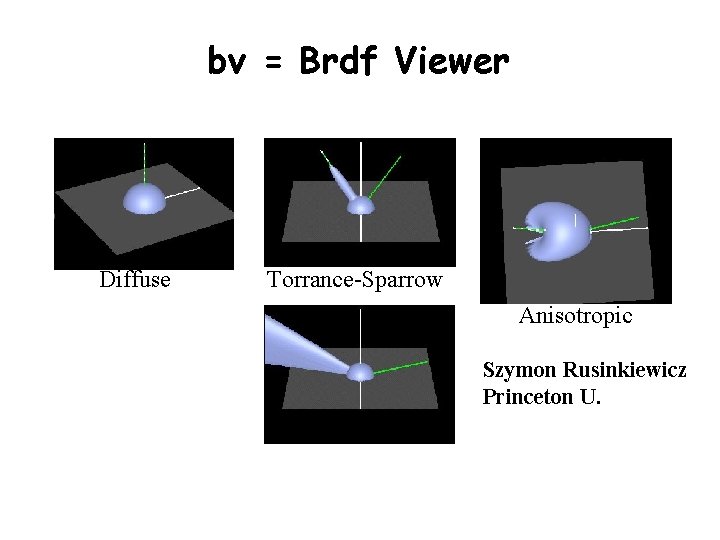 bv = Brdf Viewer

Diffuse

Torrance-Sparrow

Anisotropic

Szymon Rusinkiewicz
Princeton U.